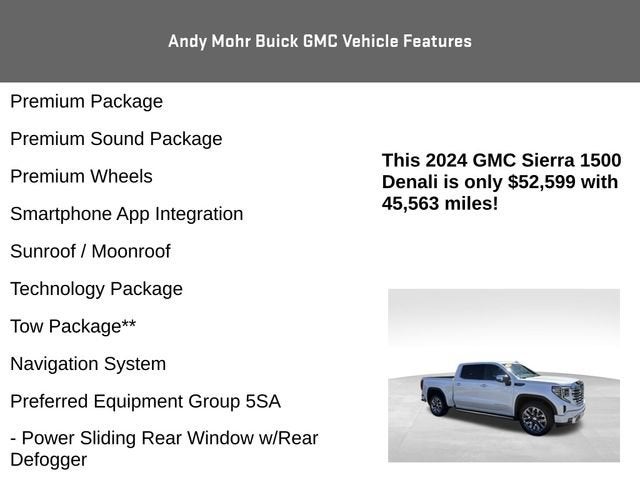 Andy Mohr Buick GMC Vehicle Features

Premium Package

Premium Sound Package

Premium Wheels

Smartphone App Integration

Sunroof / Moonroof

Technology Package

Tow Package**

Navigation System

Preferred Equipment Group 5SA

- Power Sliding Rear Window w/Rear Defogger

This 2024 GMC Sierra 1500 Denali is only $52,599 with 45,563 miles!